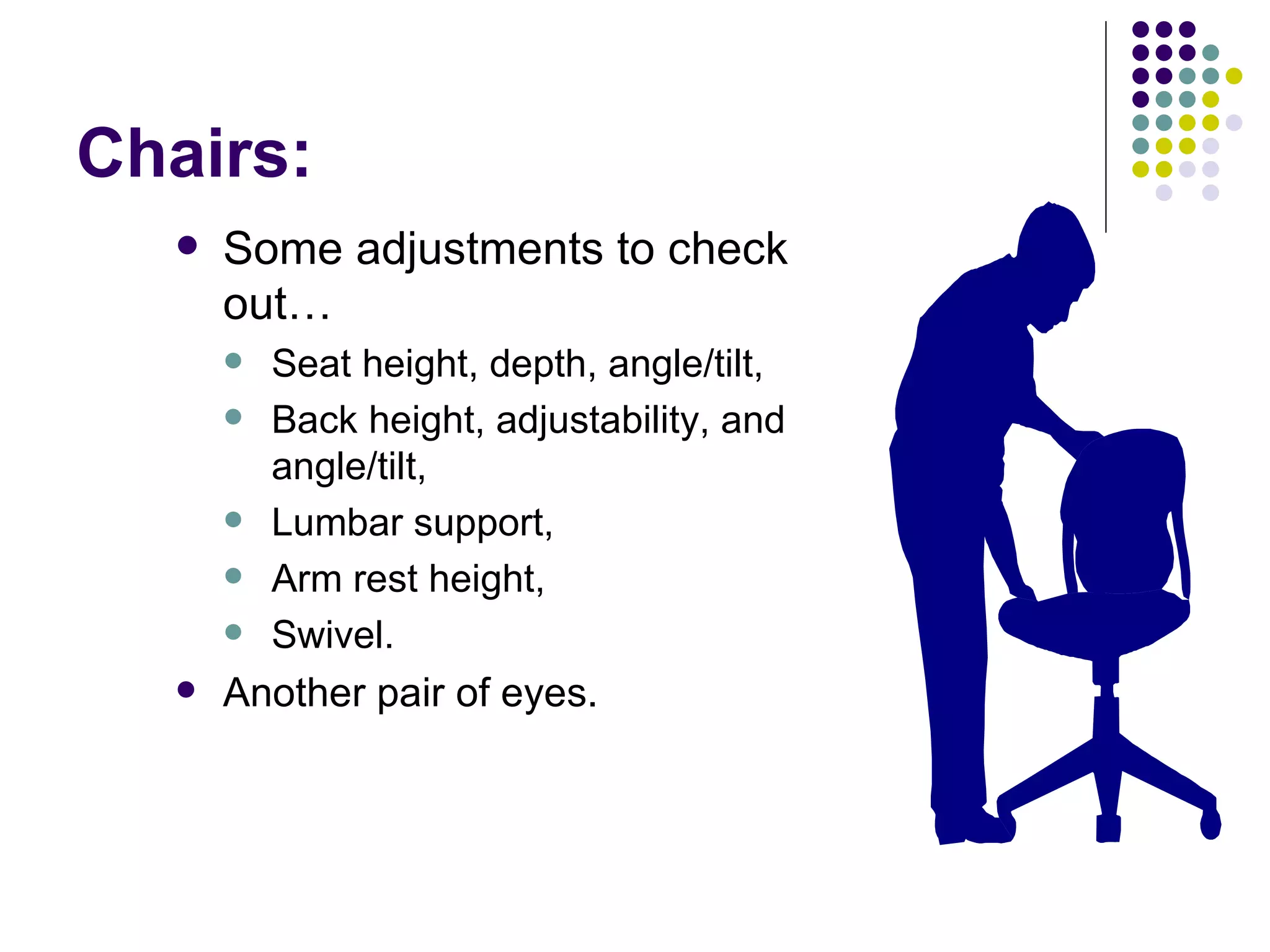 Chairs:

- Some adjustments to check out…
  - Seat height, depth, angle/tilt,
  - Back height, adjustability, and angle/tilt,
  - Lumbar support,
  - Arm rest height,
  - Swivel.
- Another pair of eyes.